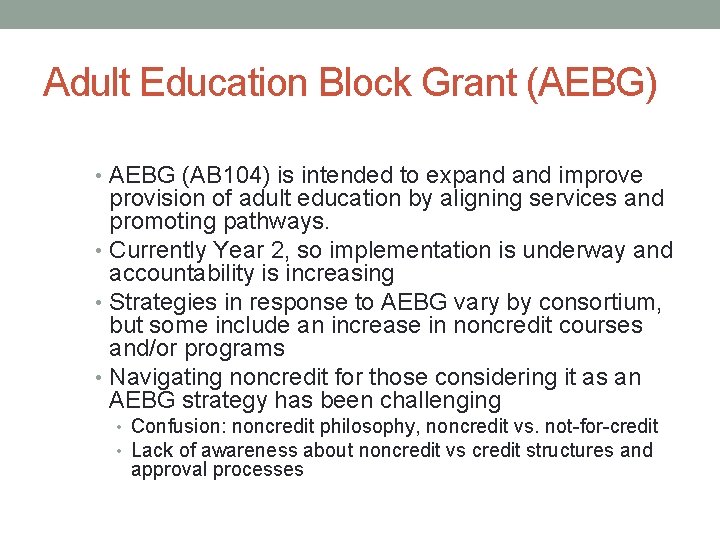 Adult Education Block Grant (AEBG)

• AEBG (AB104) is intended to expand and improve provision of adult education by aligning services and promoting pathways.
• Currently Year 2, so implementation is underway and accountability is increasing
• Strategies in response to AEBG vary by consortium, but some include an increase in noncredit courses and/or programs
• Navigating noncredit for those considering it as an AEBG strategy has been challenging
  • Confusion: noncredit philosophy, noncredit vs. not-for-credit
  • Lack of awareness about noncredit vs credit structures and approval processes